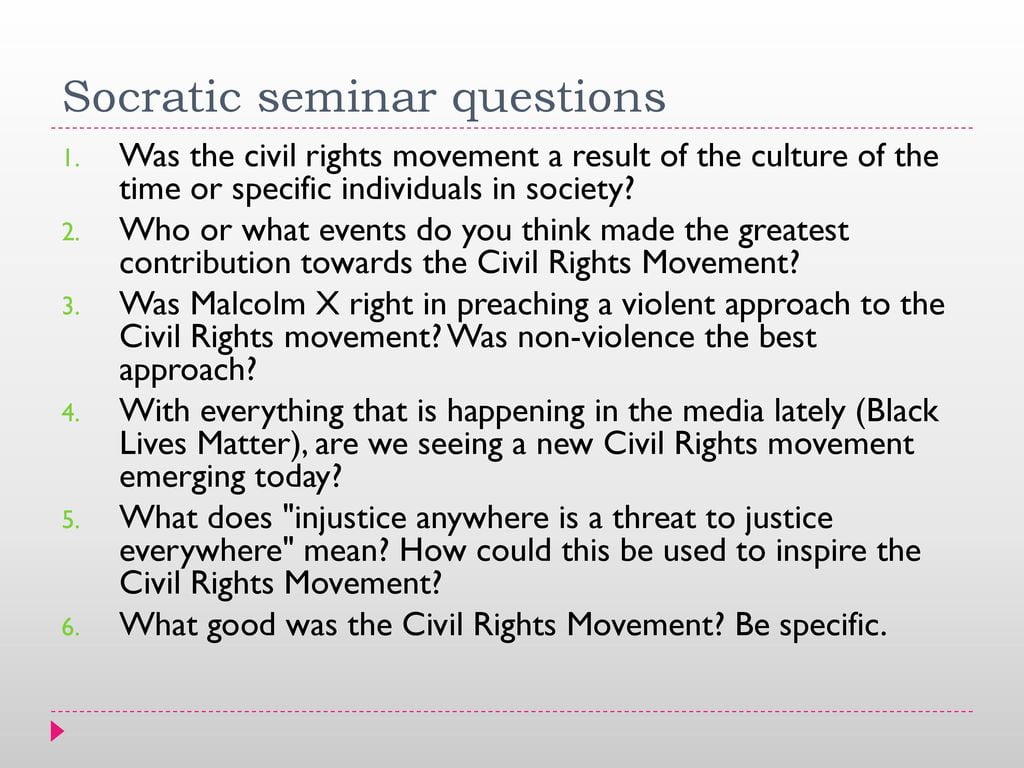 Socratic seminar questions

1. Was the civil rights movement a result of the culture of the time or specific individuals in society?
2. Who or what events do you think made the greatest contribution towards the Civil Rights Movement?
3. Was Malcolm X right in preaching a violent approach to the Civil Rights movement? Was non-violence the best approach?
4. With everything that is happening in the media lately (Black Lives Matter), are we seeing a new Civil Rights movement emerging today?
5. What does "injustice anywhere is a threat to justice everywhere" mean? How could this be used to inspire the Civil Rights Movement?
6. What good was the Civil Rights Movement? Be specific.